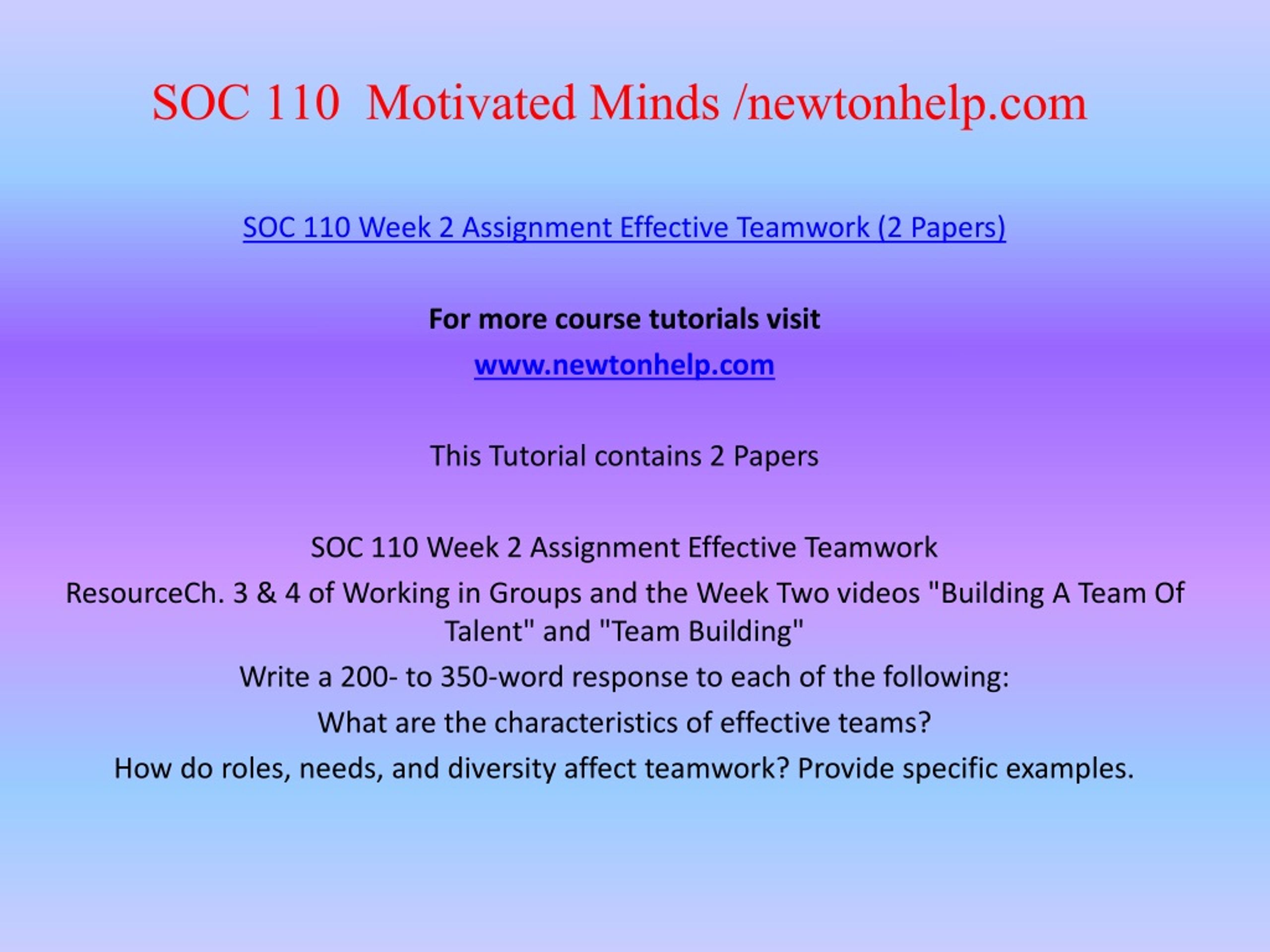 SOC 110  Motivated Minds /newtonhelp.com

SOC 110 Week 2 Assignment Effective Teamwork (2 Papers)

For more course tutorials visit

www.newtonhelp.com

This Tutorial contains 2 Papers

SOC 110 Week 2 Assignment Effective Teamwork

ResourceCh. 3 & 4 of Working in Groups and the Week Two videos "Building A Team Of Talent" and "Team Building"

Write a 200- to 350-word response to each of the following:

What are the characteristics of effective teams?

How do roles, needs, and diversity affect teamwork? Provide specific examples.